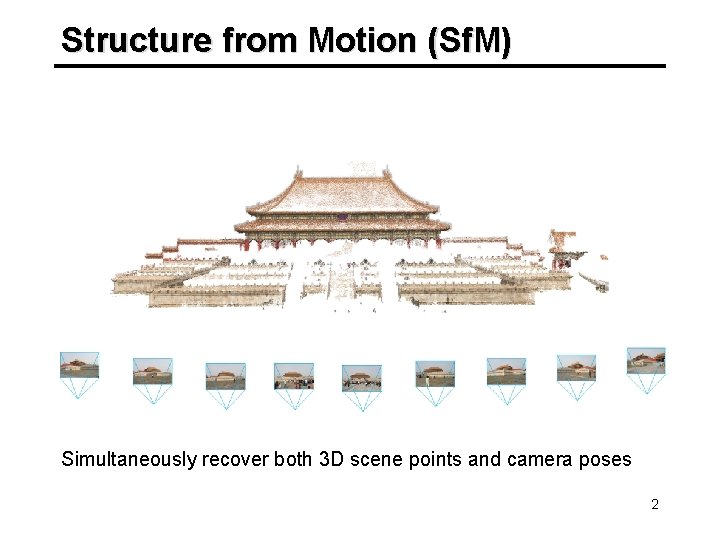 Structure from Motion (SfM)

Simultaneously recover both 3D scene points and camera poses

2